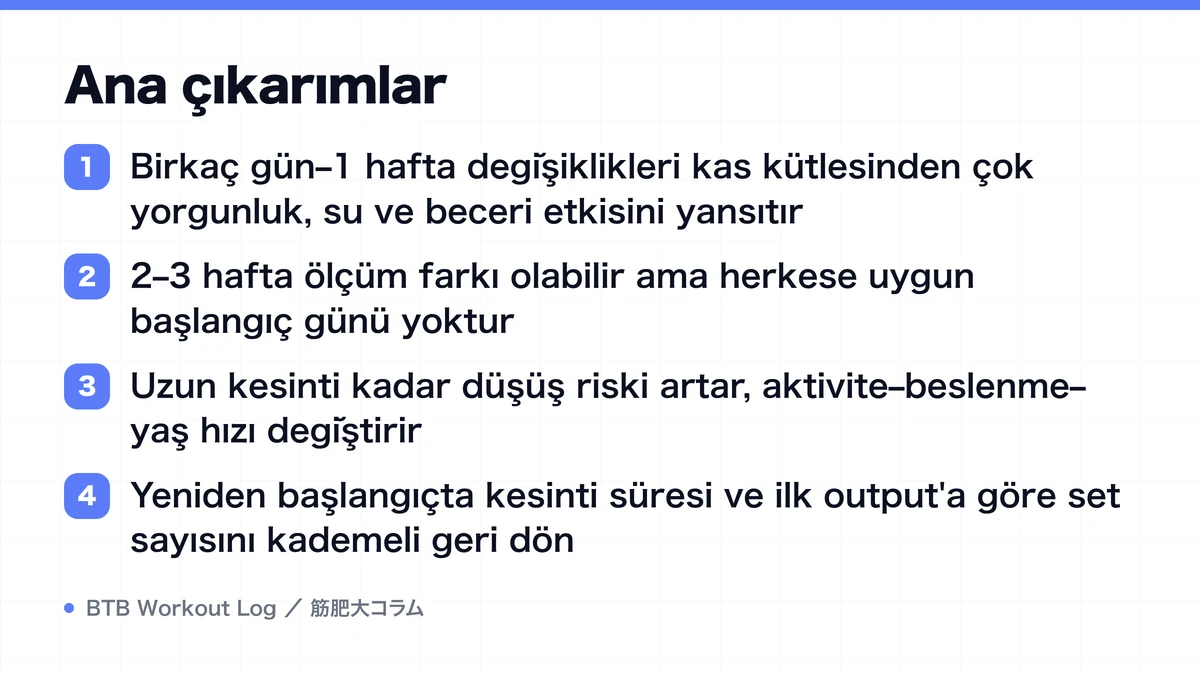 Ana çıkarımlar

1 Birkaç gün–1 hafta değişiklikleri kas kütlesinden çok yorgunluk, su ve beceri etkisini yansıtır

2 2–3 hafta ölçüm farkı olabilir ama herkese uygun başlangıç günü yoktur

3 Uzun kesinti kadar düşüş riski artar, aktivite–beslenme–yaş hızı değiştirir

4 Yeniden başlangıçta kesinti süresi ve ilk output'a göre set sayısını kademeli geri dön

BTB Workout Log ／ 筋肥大コラム